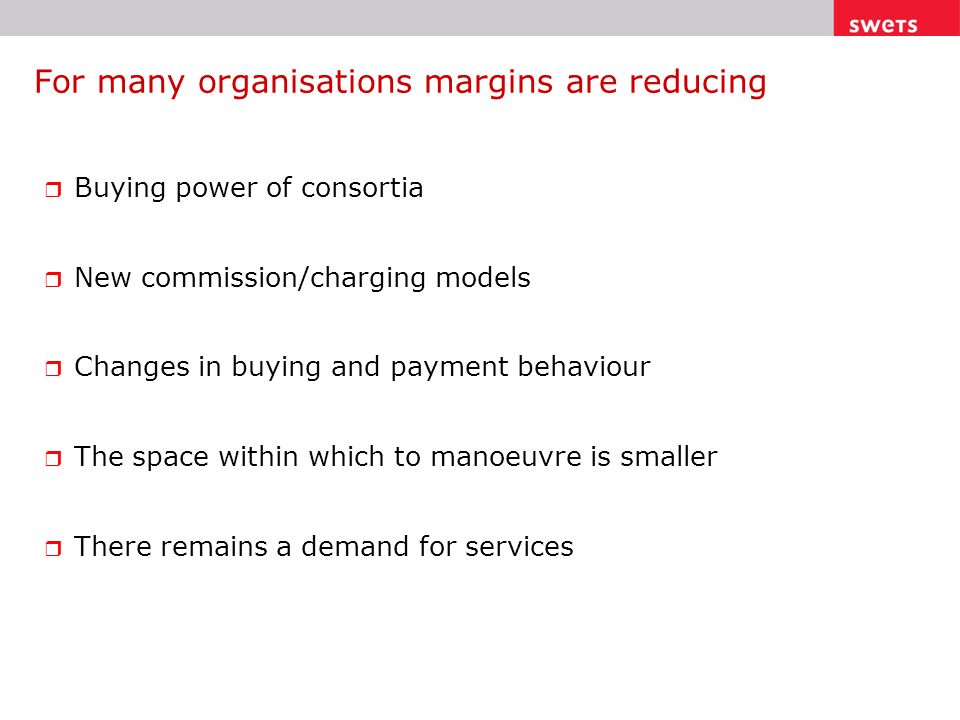 swets

For many organisations margins are reducing

Buying power of consortia

New commission/charging models

Changes in buying and payment behaviour

The space within which to manoeuvre is smaller

There remains a demand for services